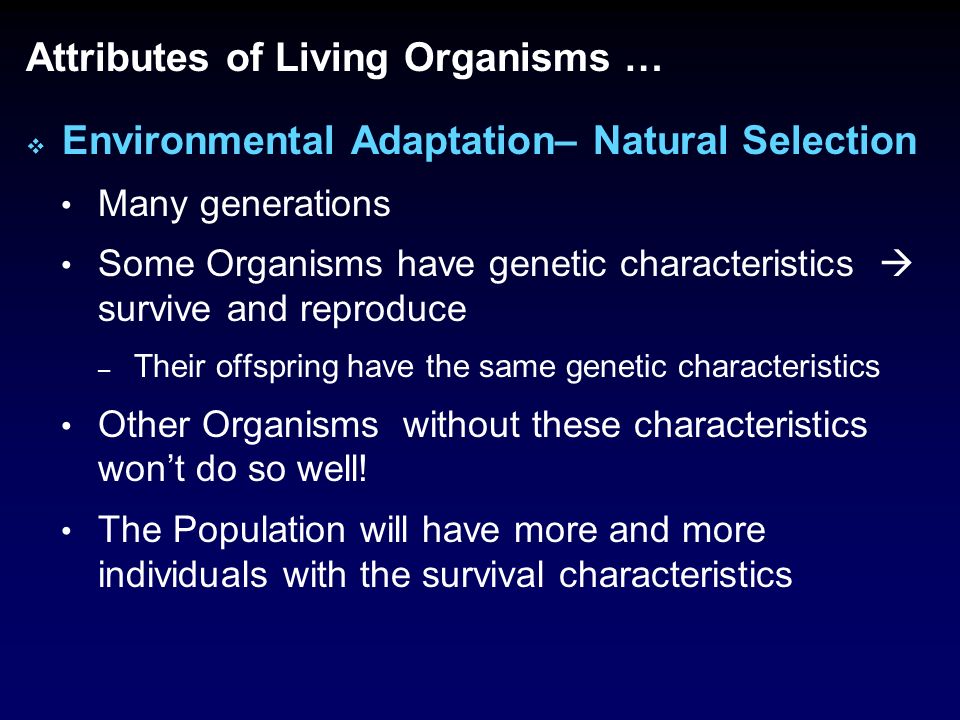 Attributes of Living Organisms …

❖ Environmental Adaptation– Natural Selection

• Many generations

• Some Organisms have genetic characteristics → survive and reproduce

– Their offspring have the same genetic characteristics

• Other Organisms without these characteristics won’t do so well!

• The Population will have more and more individuals with the survival characteristics